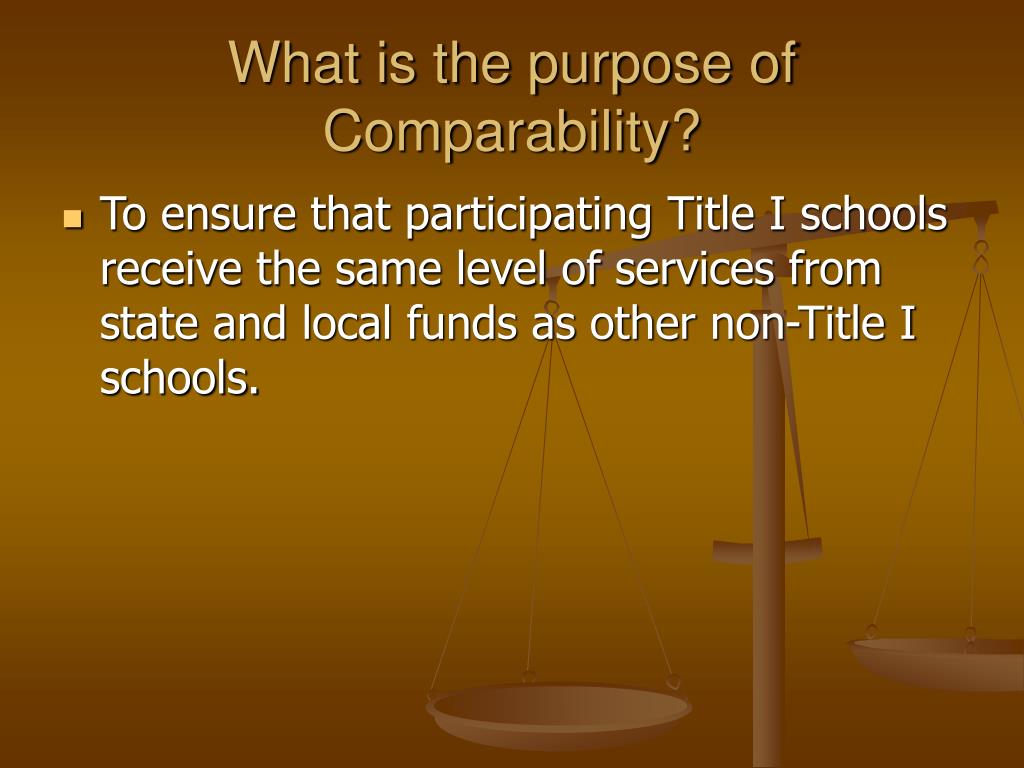 What is the purpose of Comparability?

- To ensure that participating Title I schools receive the same level of services from state and local funds as other non-Title I schools.